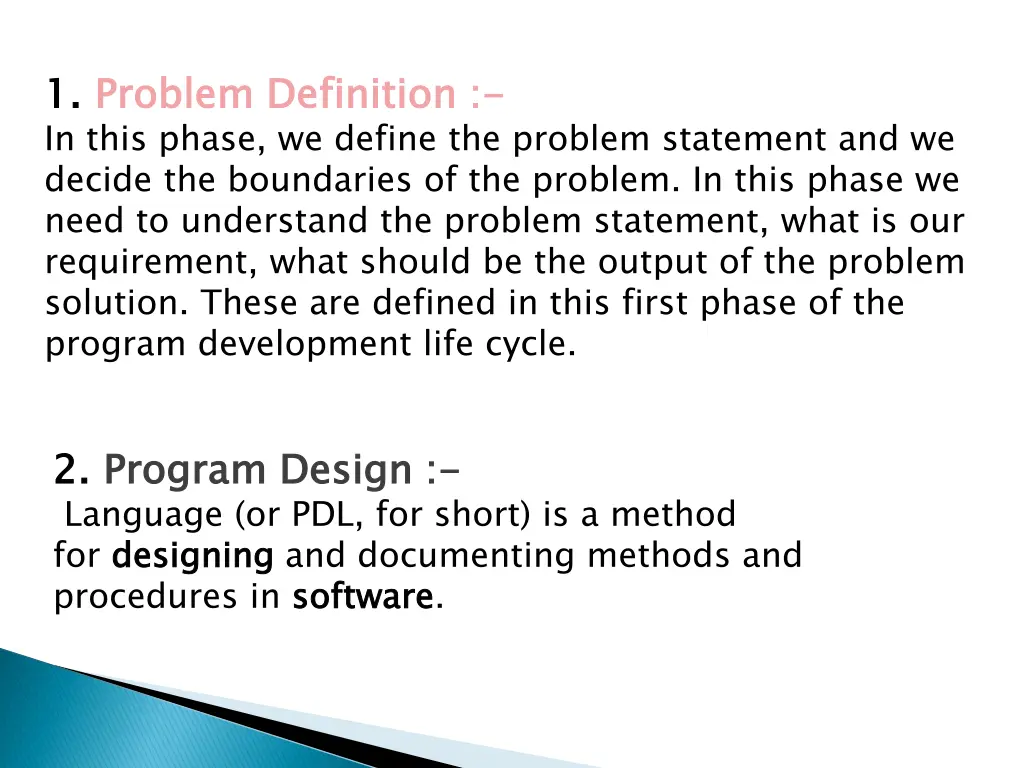 1. Problem Definition :-
In this phase, we define the problem statement and we decide the boundaries of the problem. In this phase we need to understand the problem statement, what is our requirement, what should be the output of the problem solution. These are defined in this first phase of the program development life cycle.

2. Program Design :-
Language (or PDL, for short) is a method for designing and documenting methods and procedures in software.